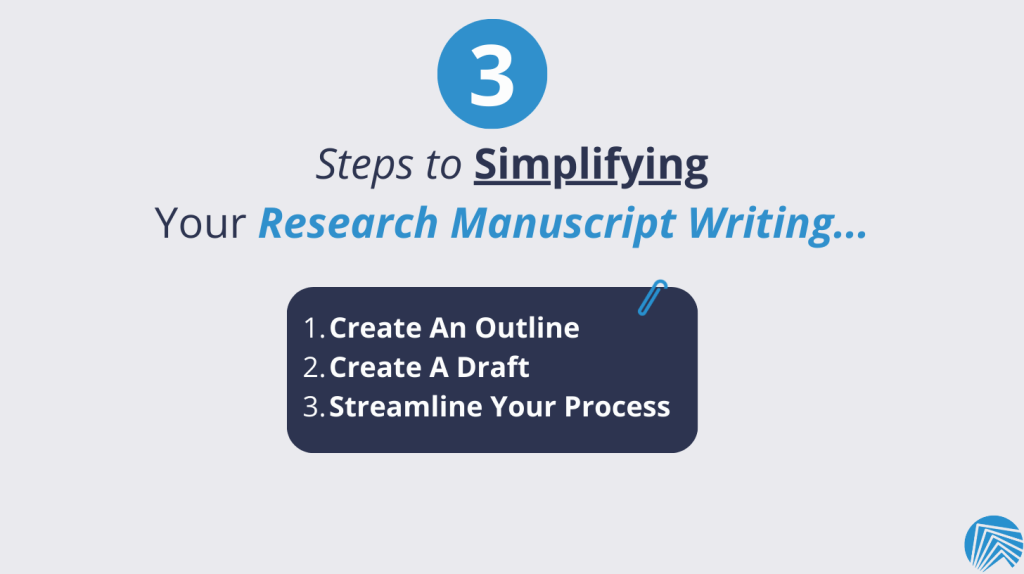 3

Steps to Simplifying
Your Research Manuscript Writing...

1. Create An Outline
2. Create A Draft
3. Streamline Your Process